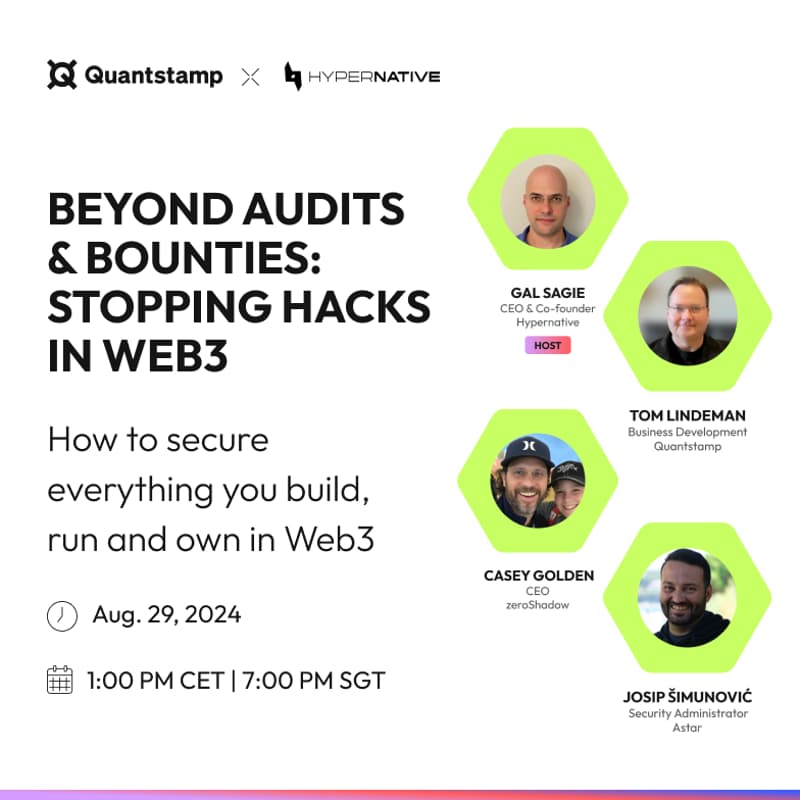 Quantstamp × HYPERNATIVE

BEYOND AUDITS & BOUNTIES: STOPPING HACKS IN WEB3

How to secure everything you build, run and own in Web3

Aug. 29, 2024

1:00 PM CET | 7:00 PM SGT

GAL SAGIE
CEO & Co-founder
Hypernative
HOST

TOM LINDEMAN
Business Development
Quantstamp

CASEY GOLDEN
CEO
zeroShadow

JOSIP ŠIMUNOVIĆ
Security Administrator
Astar